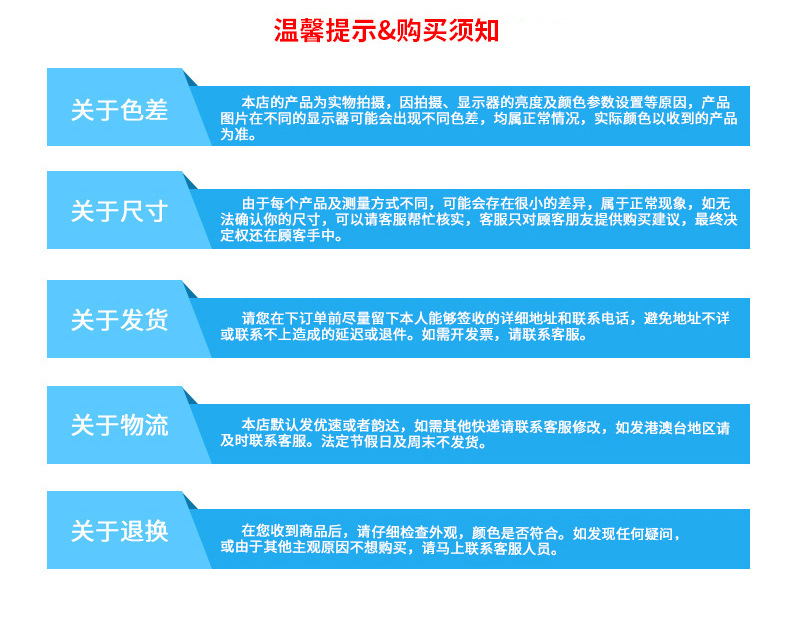 温馨提示&购买须知

关于色差

本店的产品为实物拍摄，因拍摄、显示器的亮度及颜色参数设置等原因，产品图片在不同的显示器可能会出现不同色差，均属正常情况，实际颜色以收到的产品为准。

关于尺寸

由于每个产品及测量方式不同，可能会存在很小的差异，属于正常现象，如无法确认你的尺寸，可以请客服帮忙核实，客服只对顾客朋友提供购买建议，最终决定权还在顾客手中。

关于发货

请您在下订单前尽量留下本人能够签收的详细地址和联系电话，避免地址不详或联系不上造成的延迟或退件。如需开发票，请联系客服。

关于物流

本店默认发优速或者韵达，如需其他快递请联系客服修改，如发港澳台地区请及时联系客服。法定节假日及周末不发货。

关于退换

在您收到商品后，请仔细检查外观，颜色是否符合。如发现任何疑问，或由于其他主观原因不想购买，请马上联系客服人员。